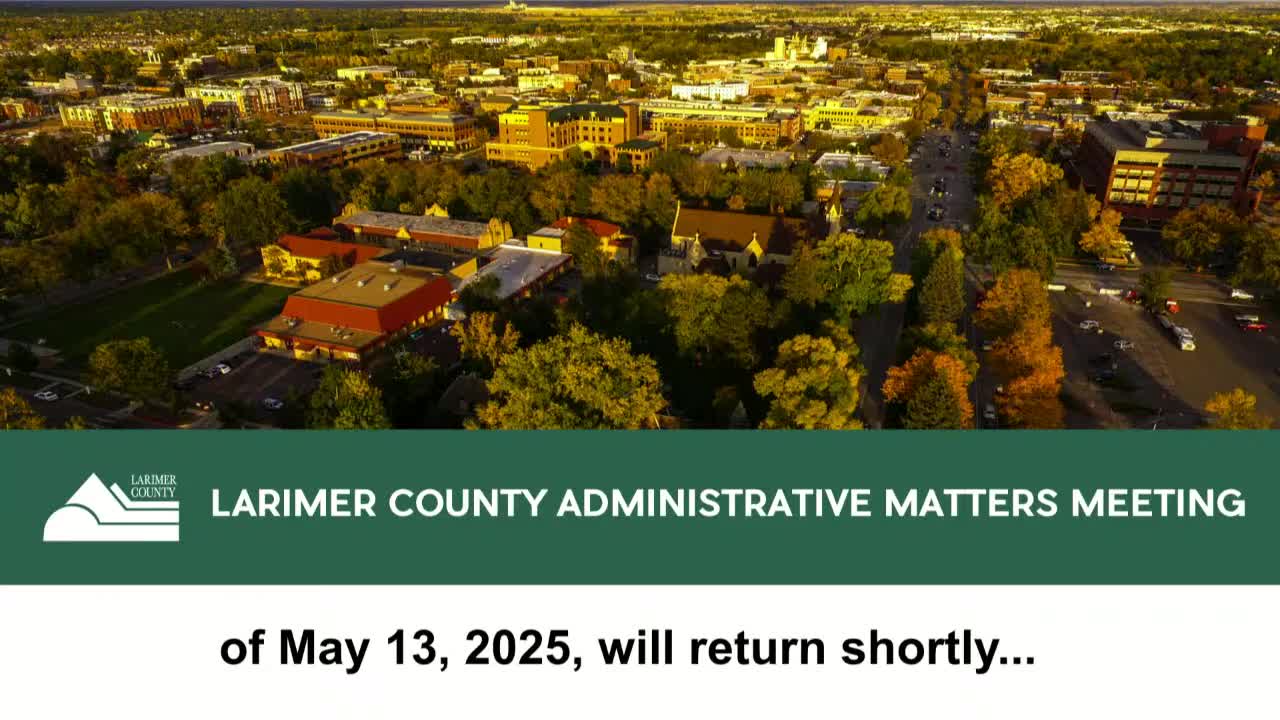 LARIMER COUNTY

LARIMER COUNTY ADMINISTRATIVE MATTERS MEETING

of May 13, 2025, will return shortly...